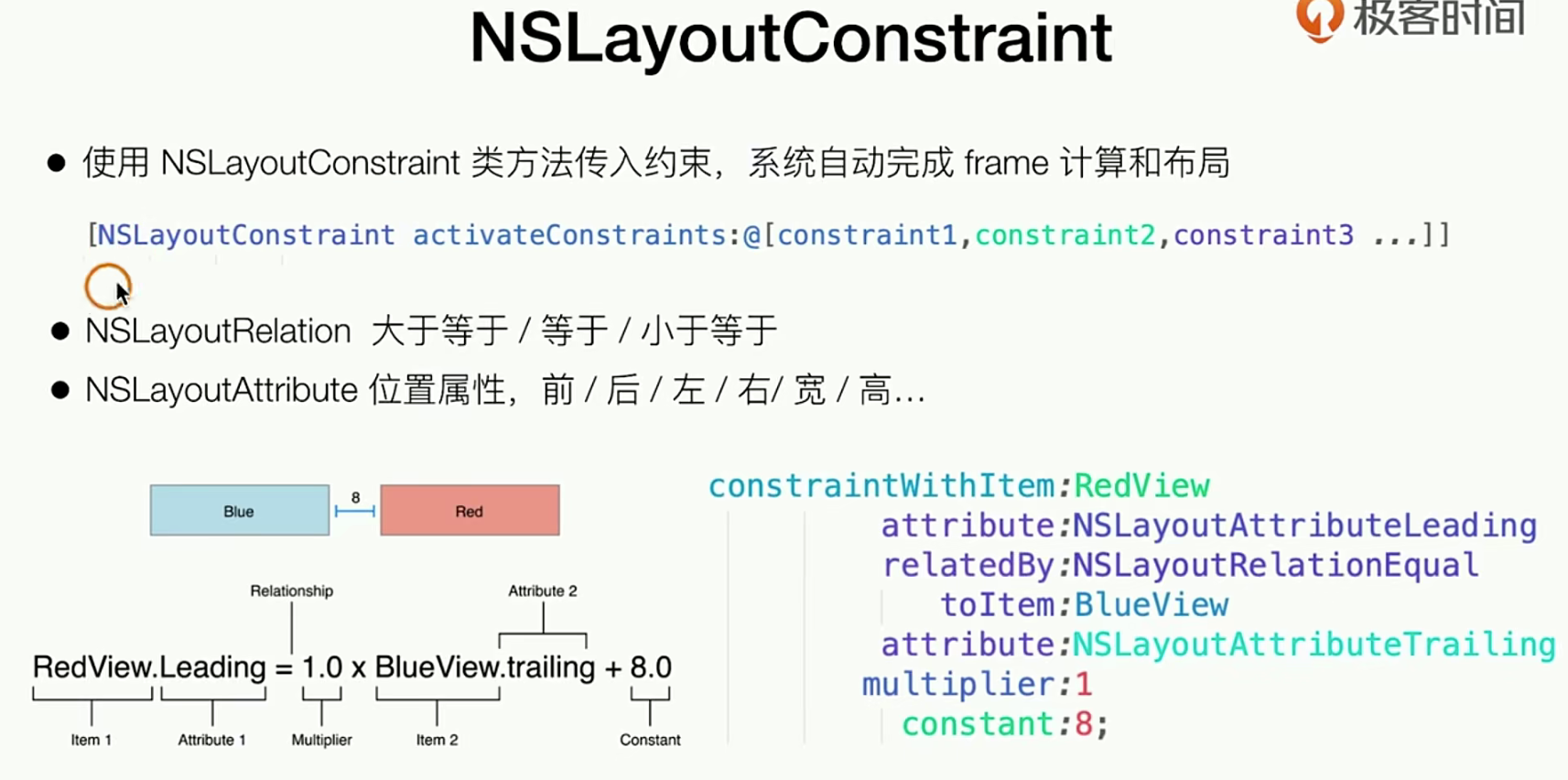 NSLayoutConstraint

极客时间

● 使用 NSLayoutConstraint 类方法传入约束，系统自动完成 frame 计算和布局

[NSLayoutConstraint activateConstraints:@[constraint1,constraint2,constraint3 ...]]

● NSLayoutRelation 大于等于 / 等于 / 小于等于

● NSLayoutAttribute 位置属性，前 / 后 / 左 / 右/ 宽 / 高...

Blue
8
Red

Relationship
Attribute 2

RedView.Leading = 1.0 x BlueView.trailing + 8.0

Item 1
Attribute 1
Multiplier
Item 2
Constant

constraintWithItem:RedView
attribute:NSLayoutAttributeLeading
relatedBy:NSLayoutRelationEqual
toItem:BlueView
attribute:NSLayoutAttributeTrailing
multiplier:1
constant:8;